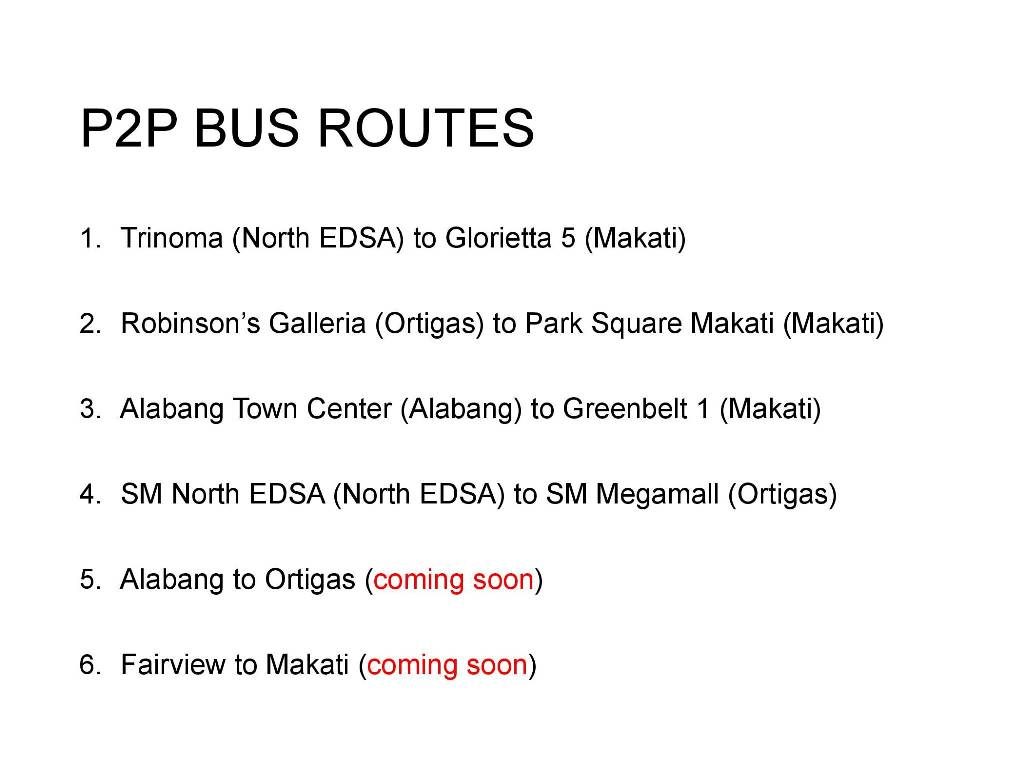 P2P BUS ROUTES

1. Trinoma (North EDSA) to Glorietta 5 (Makati)

2. Robinson’s Galleria (Ortigas) to Park Square Makati (Makati)

3. Alabang Town Center (Alabang) to Greenbelt 1 (Makati)

4. SM North EDSA (North EDSA) to SM Megamall (Ortigas)

5. Alabang to Ortigas (coming soon)

6. Fairview to Makati (coming soon)